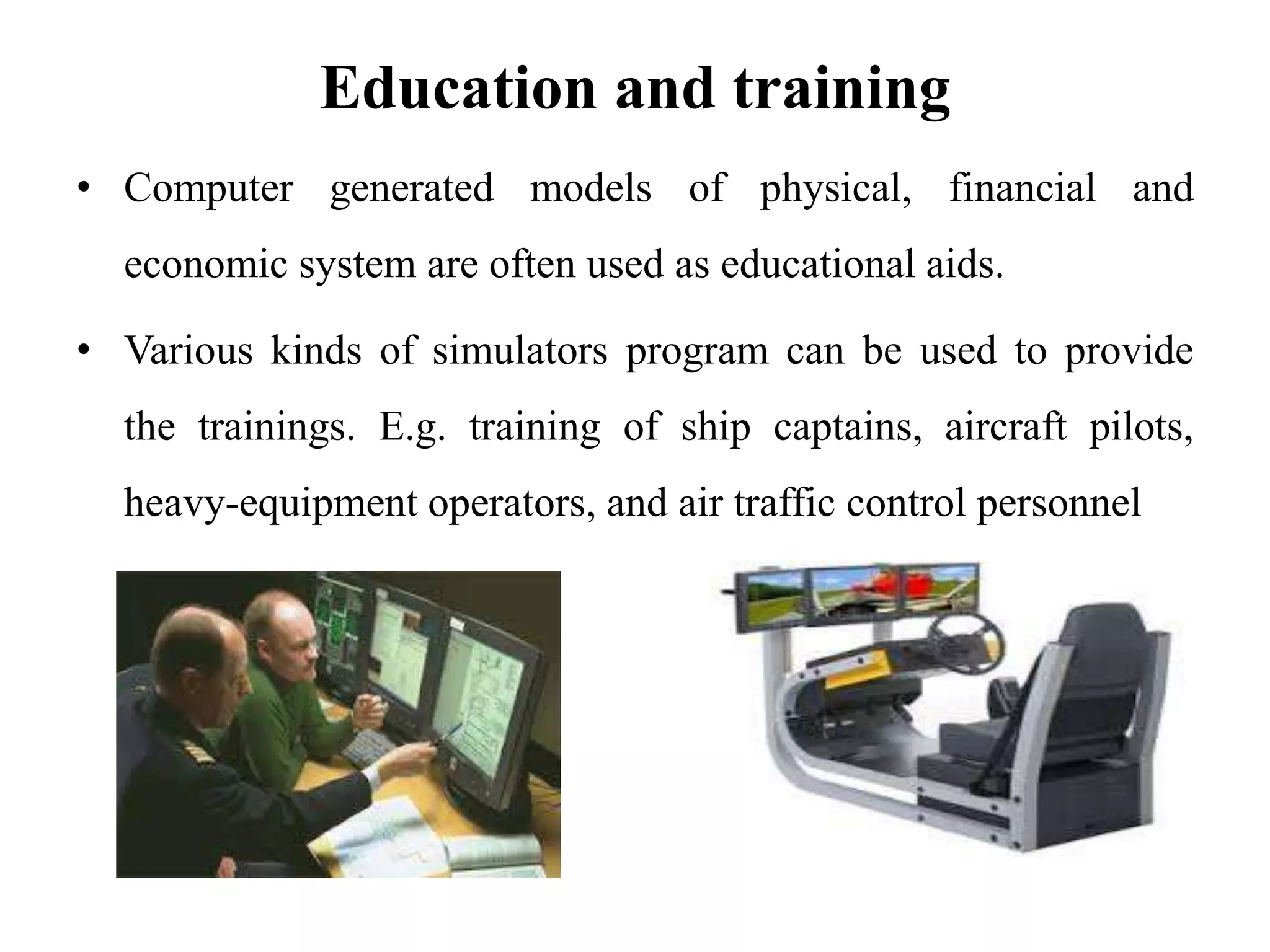 Education and training

• Computer generated models of physical, financial and economic system are often used as educational aids.

• Various kinds of simulators program can be used to provide the trainings. E.g. training of ship captains, aircraft pilots, heavy-equipment operators, and air traffic control personnel